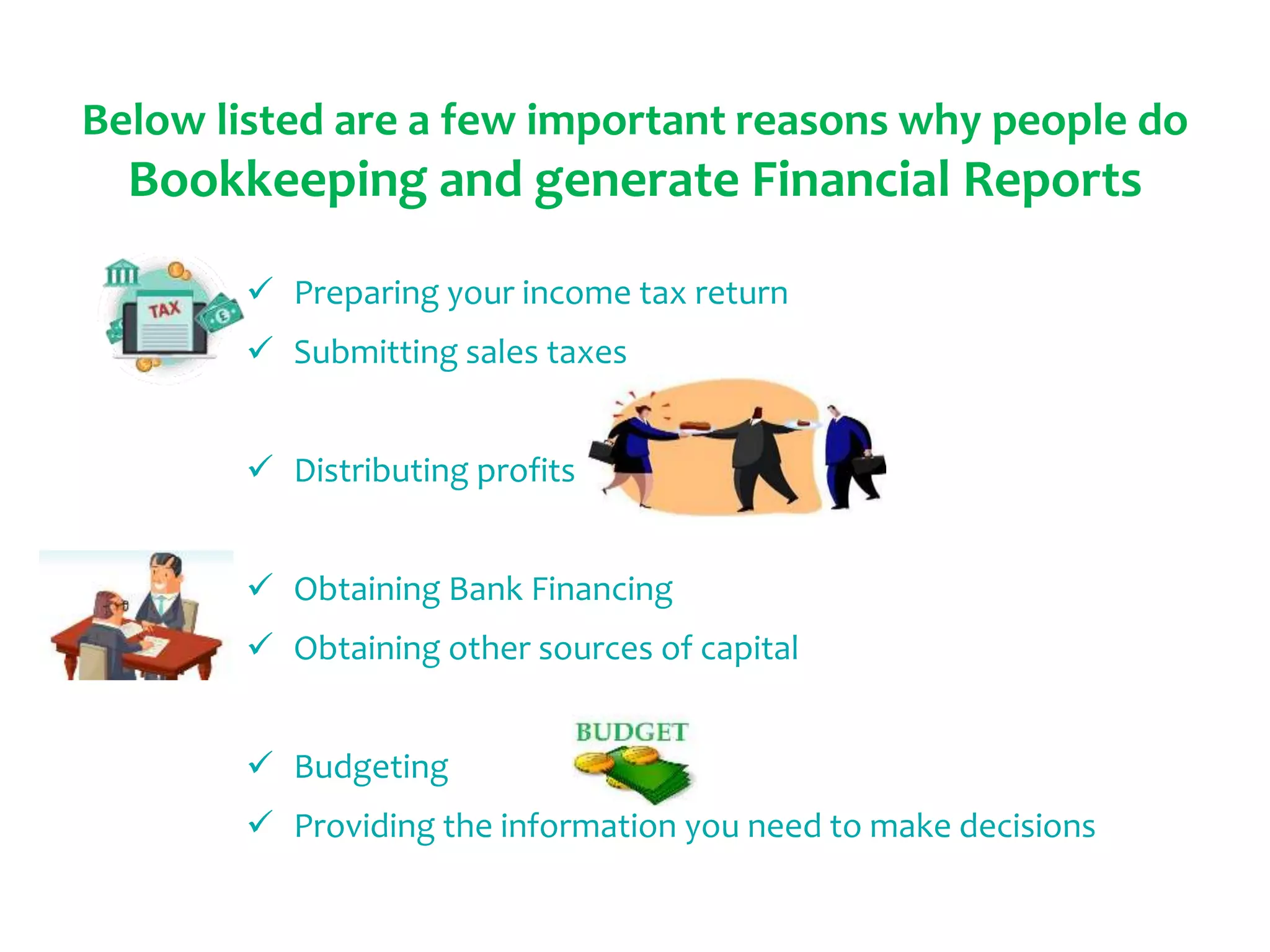 Below listed are a few important reasons why people do
Bookkeeping and generate Financial Reports

TAX

✓ Preparing your income tax return
✓ Submitting sales taxes

✓ Distributing profits

✓ Obtaining Bank Financing
✓ Obtaining other sources of capital

BUDGET

✓ Budgeting
✓ Providing the information you need to make decisions